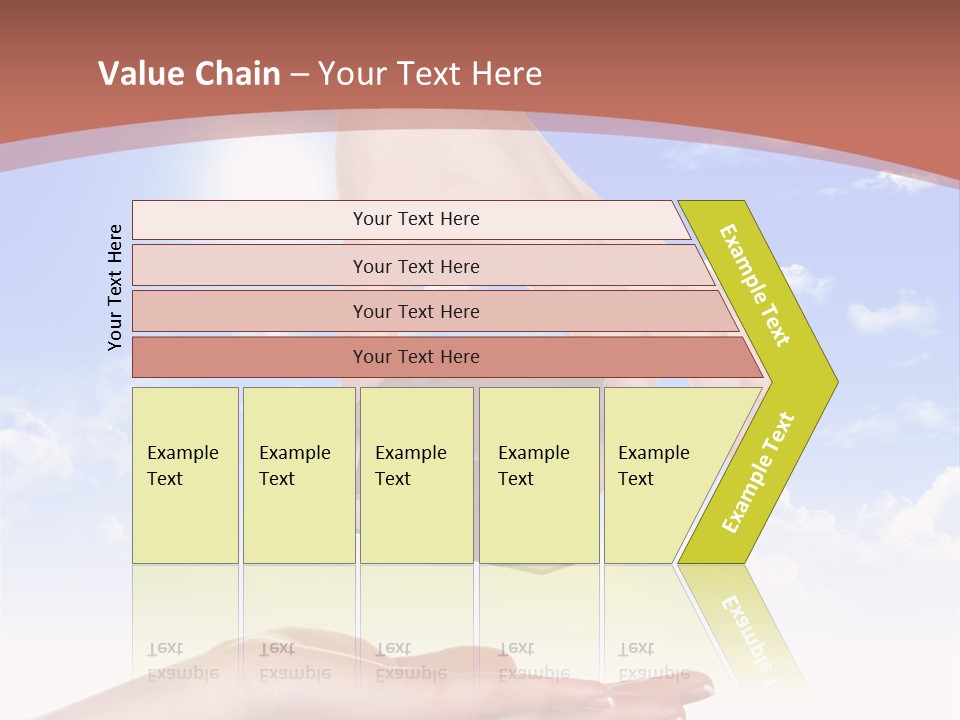 Value Chain – Your Text Here

Your Text Here

Your Text Here

Your Text Here

Your Text Here

Your Text Here

Example Text

Example Text

Example Text

Example Text

Example Text

Example Text

Example Text